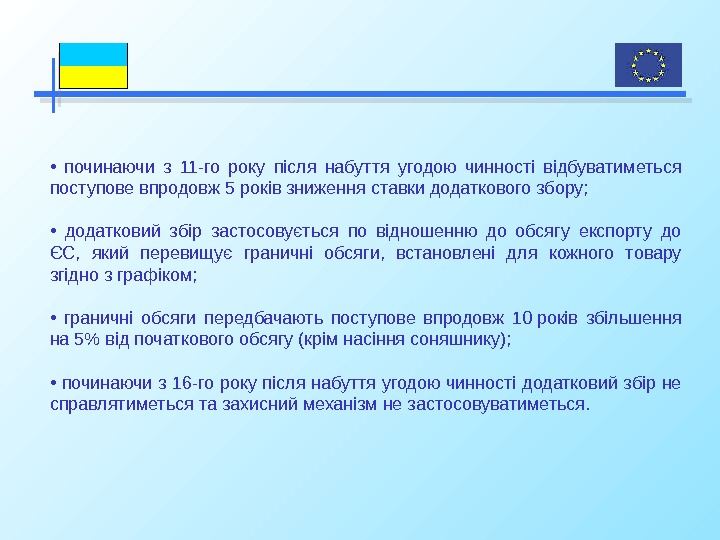 • починаючи з 11-го року після набуття угодою чинності відбуватиметься поступове впродовж 5 років зниження ставки додаткового збору;

• додатковий збір застосовується по відношенню до обсягу експорту до ЄС, який перевищує граничні обсяги, встановлені для кожного товару згідно з графіком;

• граничні обсяги передбачають поступове впродовж 10 років збільшення на 5% від початкового обсягу (крім насіння соняшнику);

• починаючи з 16-го року після набуття угодою чинності додатковий збір не справлятиметься та захисний механізм не застосовуватиметься.